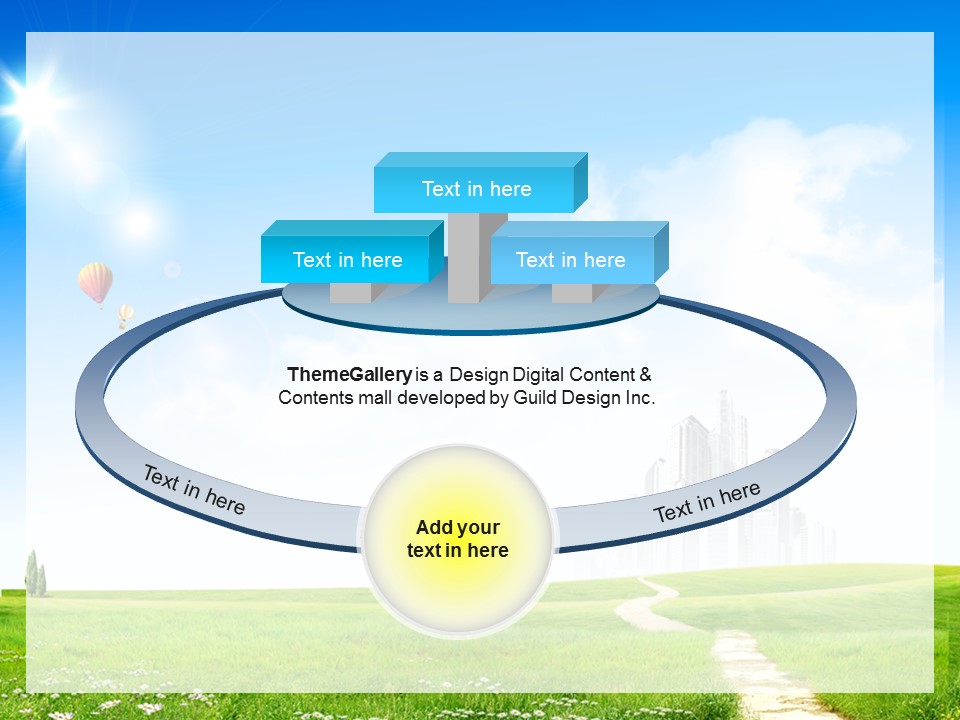 Text in here

Text in here

Text in here

ThemeGallery is a Design Digital Content & Contents mall developed by Guild Design Inc.

Text in here

Add your text in here

Text in here